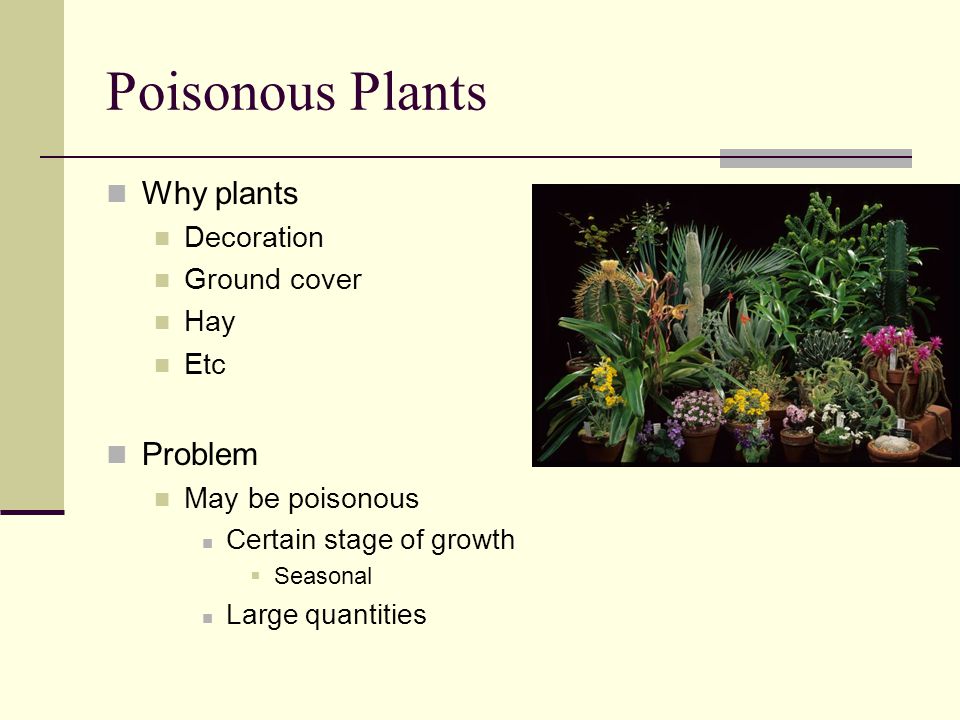 Poisonous Plants

- Why plants
  - Decoration
  - Ground cover
  - Hay
  - Etc

- Problem
  - May be poisonous
    - Certain stage of growth
      - Seasonal
    - Large quantities